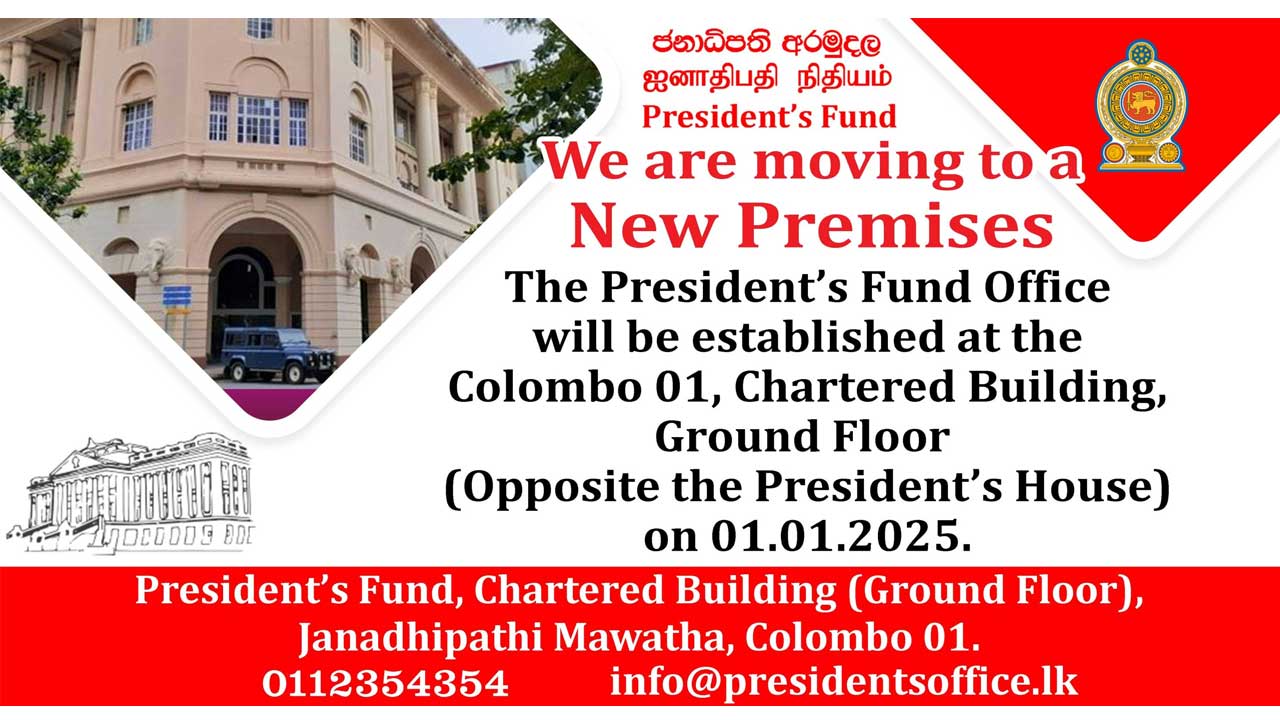 ජනාධිපති අරමුදල
ஜனாதிபதி நிதியம்
President's Fund

We are moving to a New Premises

The President's Fund Office will be established at the Colombo 01, Chartered Building, Ground Floor (Opposite the President's House) on 01.01.2025.

President's Fund, Chartered Building (Ground Floor), Janadhipathi Mawatha, Colombo 01.
0112354354 info@presidentsoffice.lk